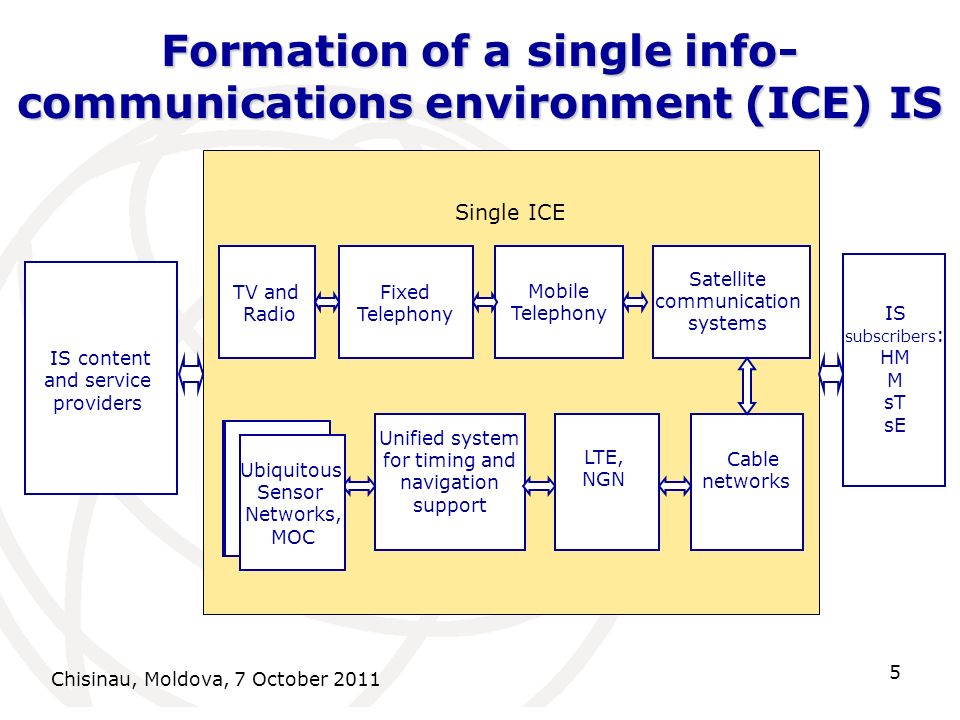 Formation of a single info-communications environment (ICE) IS

IS content and service providers

Single ICE

TV and Radio

Fixed Telephony

Mobile Telephony

Satellite communication systems

Ubiquitous Sensor Networks, MOC

Unified system for timing and navigation support

LTE, NGN

Cable networks

IS subscribers: HM M sT sE

Chisinau, Moldova, 7 October 2011

5